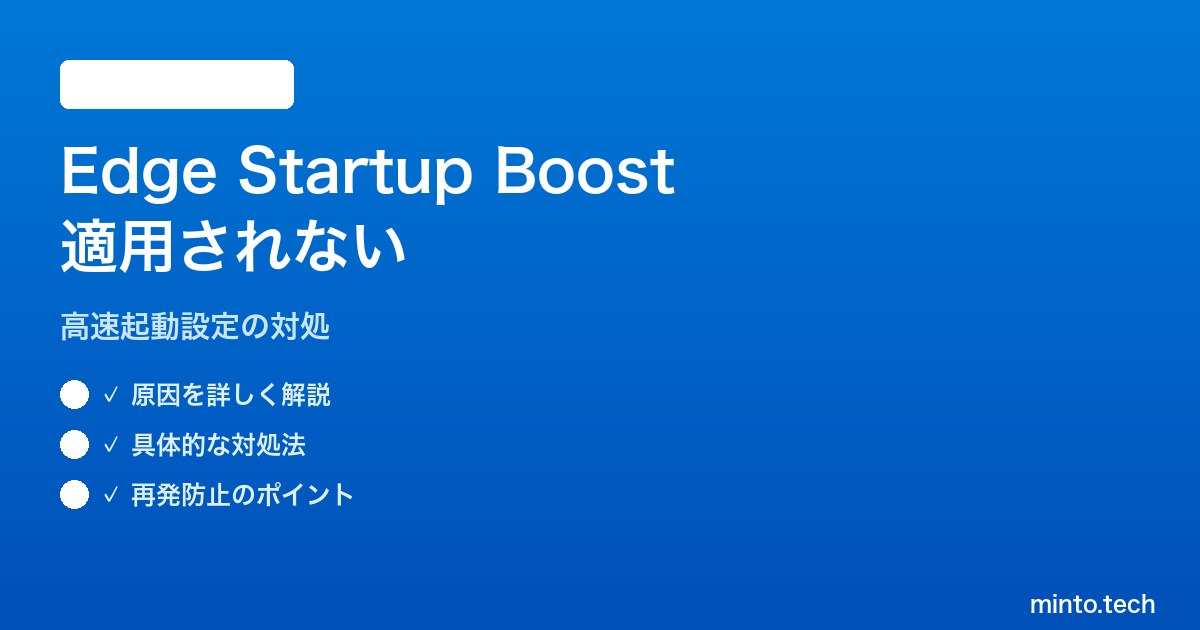 Edge Startup Boost
適用されない

高速起動設定の対処

✓ 原因を詳しく解説

✓ 具体的な対処法

✓ 再発防止のポイント

minto.tech